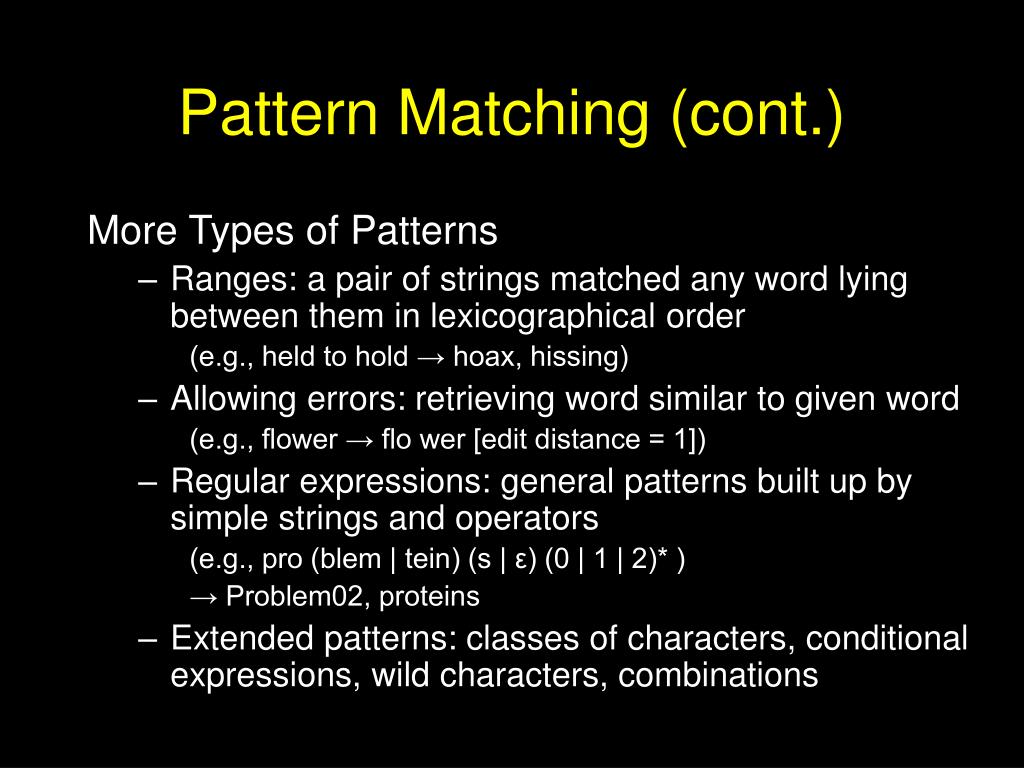 Pattern Matching (cont.)

More Types of Patterns

– Ranges: a pair of strings matched any word lying between them in lexicographical order

(e.g., held to hold → hoax, hissing)

– Allowing errors: retrieving word similar to given word

(e.g., flower → flo wer [edit distance = 1])

– Regular expressions: general patterns built up by simple strings and operators

(e.g., pro (blem | tein) (s | ε) (0 | 1 | 2)* )

→ Problem02, proteins

– Extended patterns: classes of characters, conditional expressions, wild characters, combinations